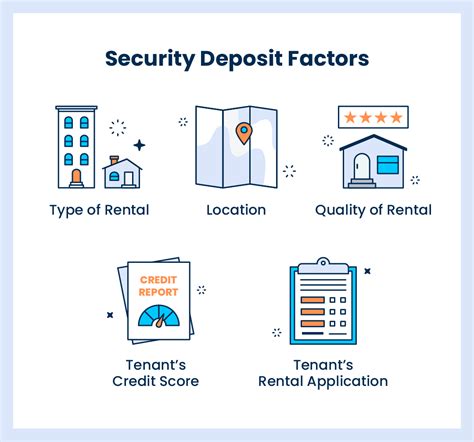 Security Deposit Factors

Type of Rental

Location

Quality of Rental

CREDIT REPORT

Tenant's Credit Score

Tenant's Rental Application